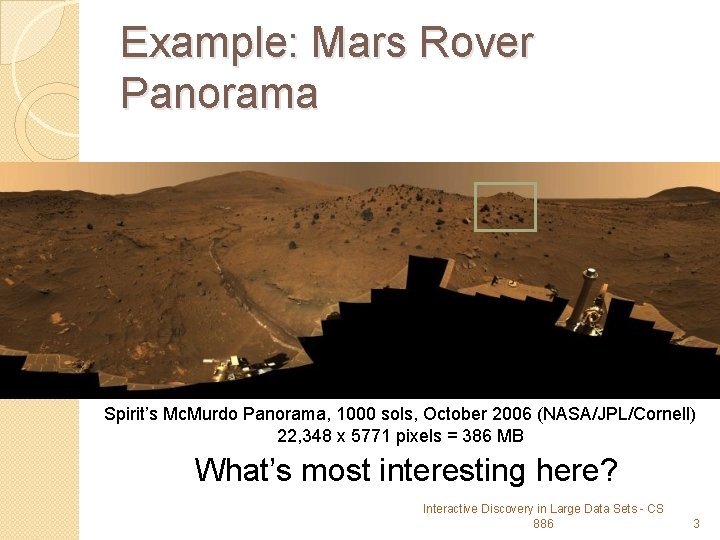 Example: Mars Rover Panorama

Spirit's McMurdo Panorama, 1000 sols, October 2006 (NASA/JPL/Cornell)
22,348 x 5771 pixels = 386 MB

What's most interesting here?

Interactive Discovery in Large Data Sets - CS 886

3